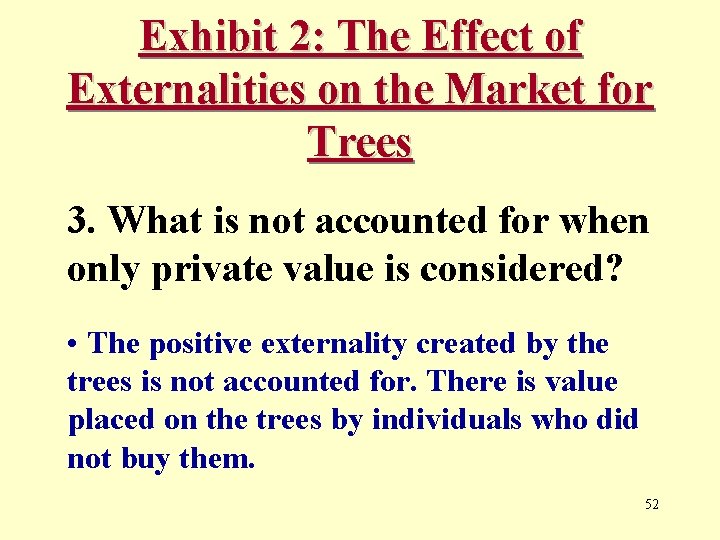 Exhibit 2: The Effect of Externalities on the Market for Trees

3. What is not accounted for when only private value is considered?

• The positive externality created by the trees is not accounted for. There is value placed on the trees by individuals who did not buy them.

52